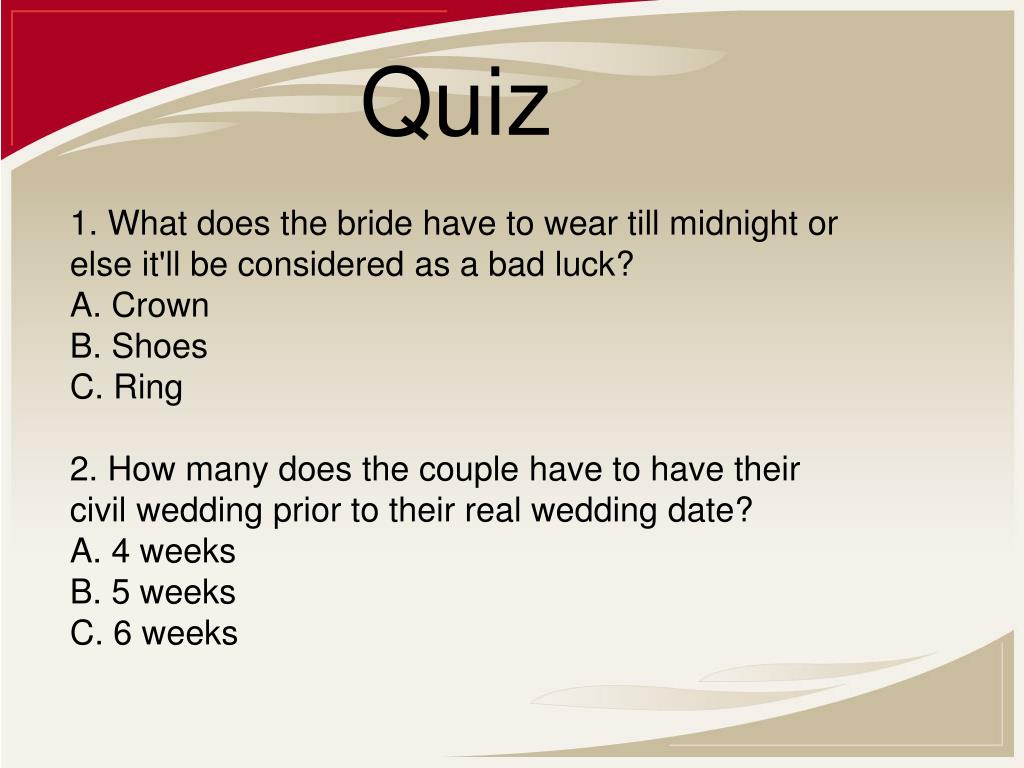 Quiz

1. What does the bride have to wear till midnight or else it'll be considered as a bad luck?
A. Crown
B. Shoes
C. Ring

2. How many does the couple have to have their civil wedding prior to their real wedding date?
A. 4 weeks
B. 5 weeks
C. 6 weeks